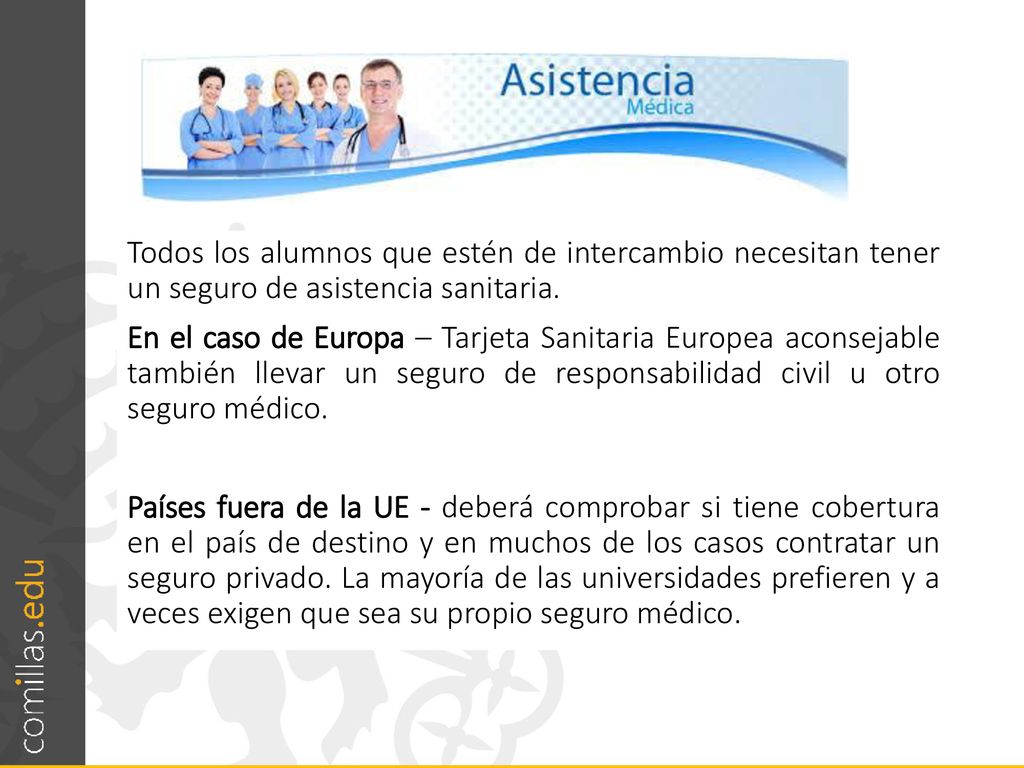 Asistencia
Médica

Todos los alumnos que estén de intercambio necesitan tener un seguro de asistencia sanitaria.

En el caso de Europa – Tarjeta Sanitaria Europea aconsejable también llevar un seguro de responsabilidad civil u otro seguro médico.

Países fuera de la UE - deberá comprobar si tiene cobertura en el país de destino y en muchos de los casos contratar un seguro privado. La mayoría de las universidades prefieren y a veces exigen que sea su propio seguro médico.

comillas.edu